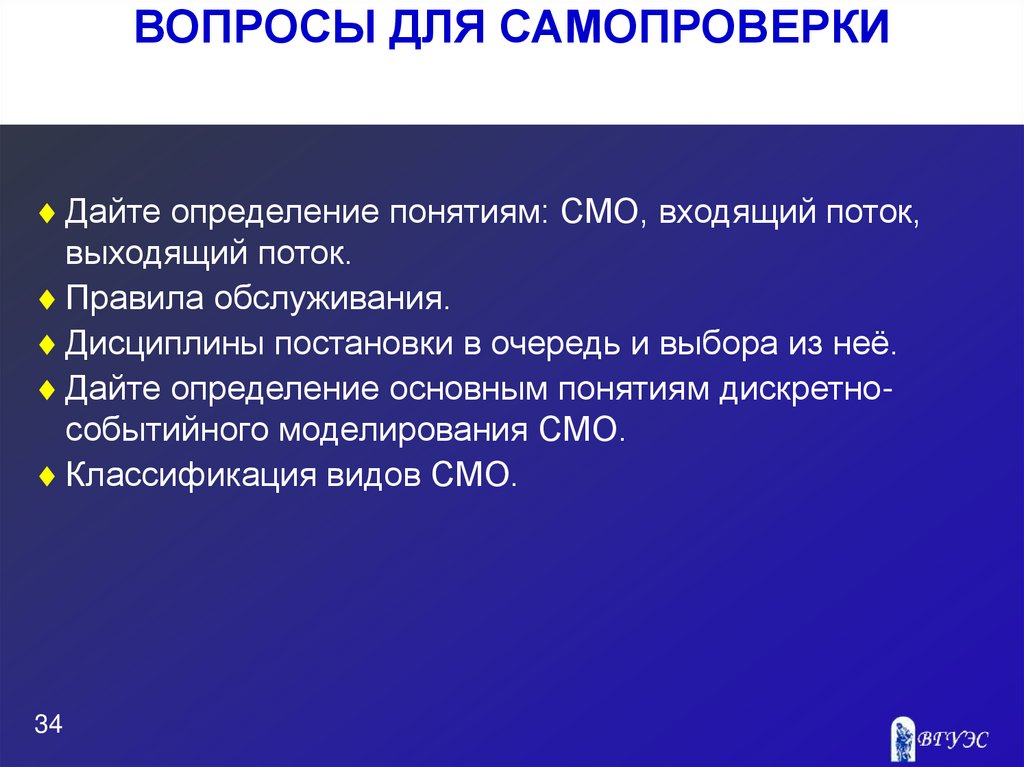 ВОПРОСЫ ДЛЯ САМОПРОВЕРКИ

♦ Дайте определение понятиям: СМО, входящий поток, выходящий поток.
♦ Правила обслуживания.
♦ Дисциплины постановки в очередь и выбора из неё.
♦ Дайте определение основным понятиям дискретно-событийного моделирования СМО.
♦ Классификация видов СМО.

34

ВГУЭС